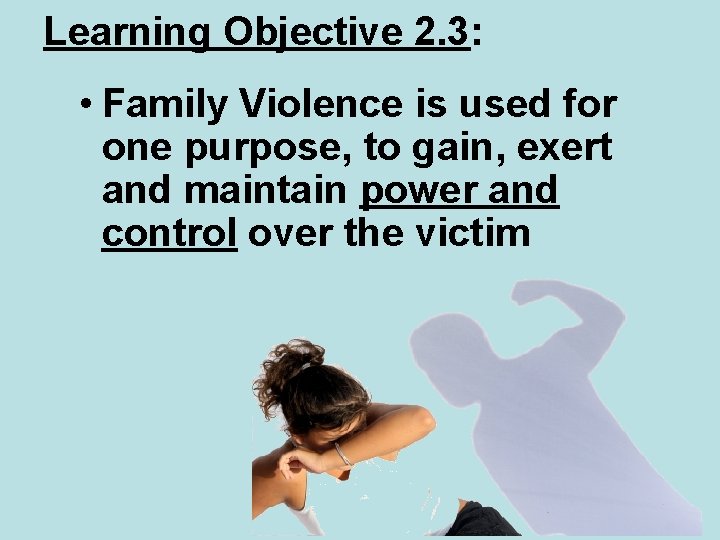 Learning Objective 2.3:

• Family Violence is used for one purpose, to gain, exert and maintain power and control over the victim